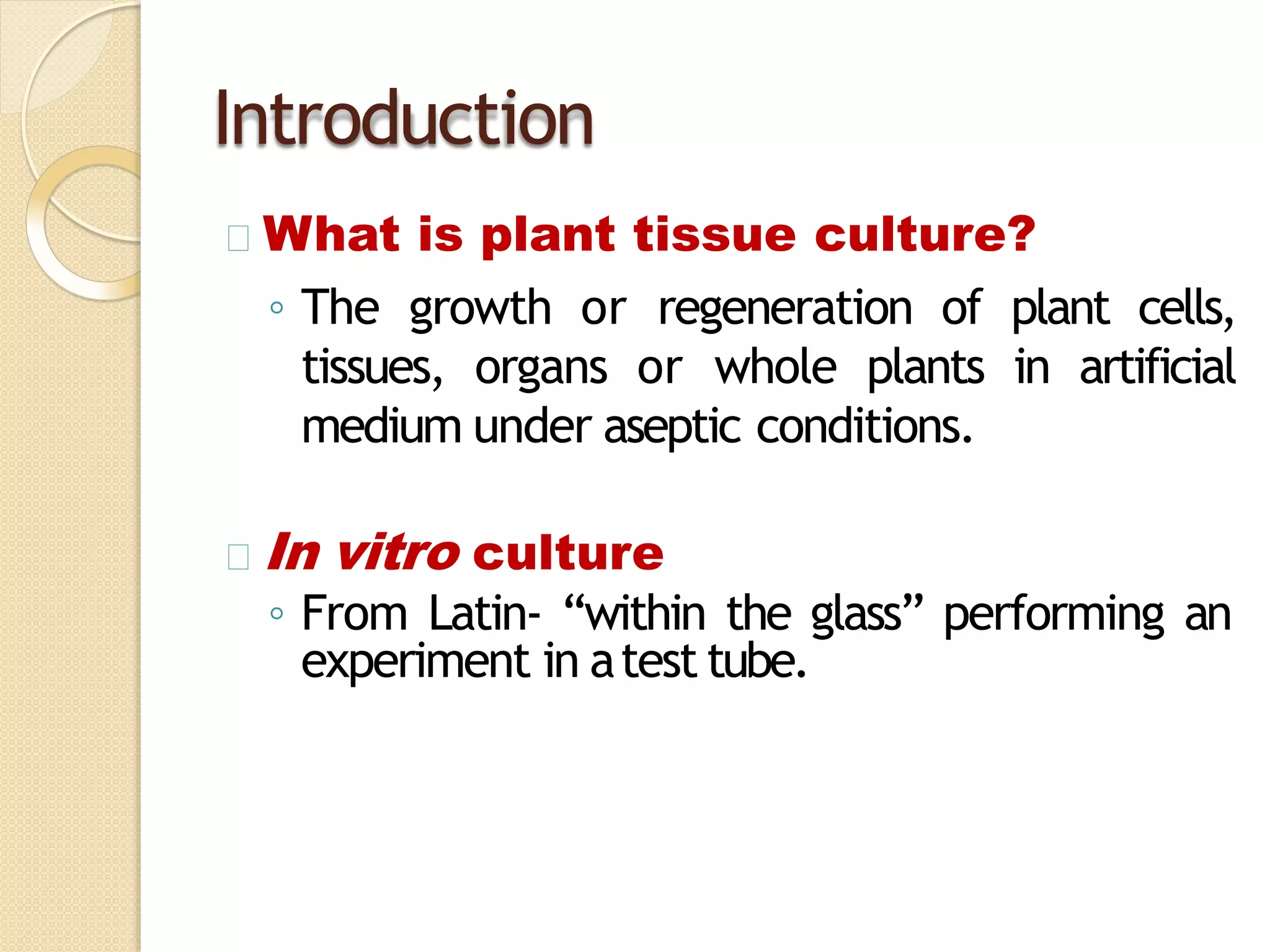 Introduction

What is plant tissue culture?

◦ The growth or regeneration of plant cells, tissues, organs or whole plants in artificial medium under aseptic conditions.

In vitro culture

◦ From Latin- “within the glass” performing an experiment in a test tube.